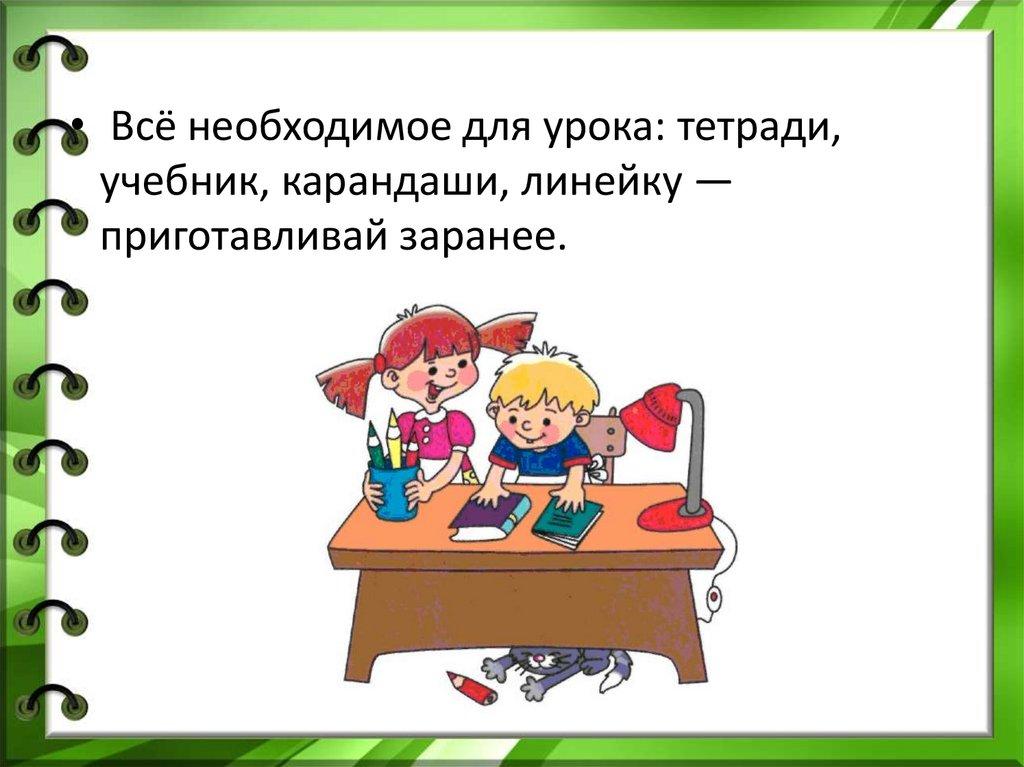 • Всё необходимое для урока: тетради, учебник, карандаши, линейку — приготавливай заранее.